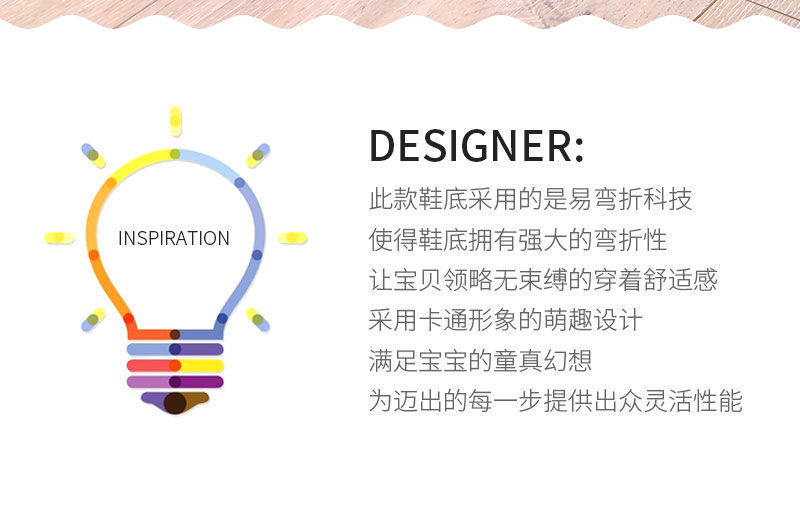 INSPIRATION

DESIGNER:

此款鞋底采用的是易弯折科技
使得鞋底拥有强大的弯折性
让宝贝领略无束缚的穿着舒适感
采用卡通形象的萌趣设计
满足宝宝的童真幻想
为迈出的每一步提供出众灵活性能